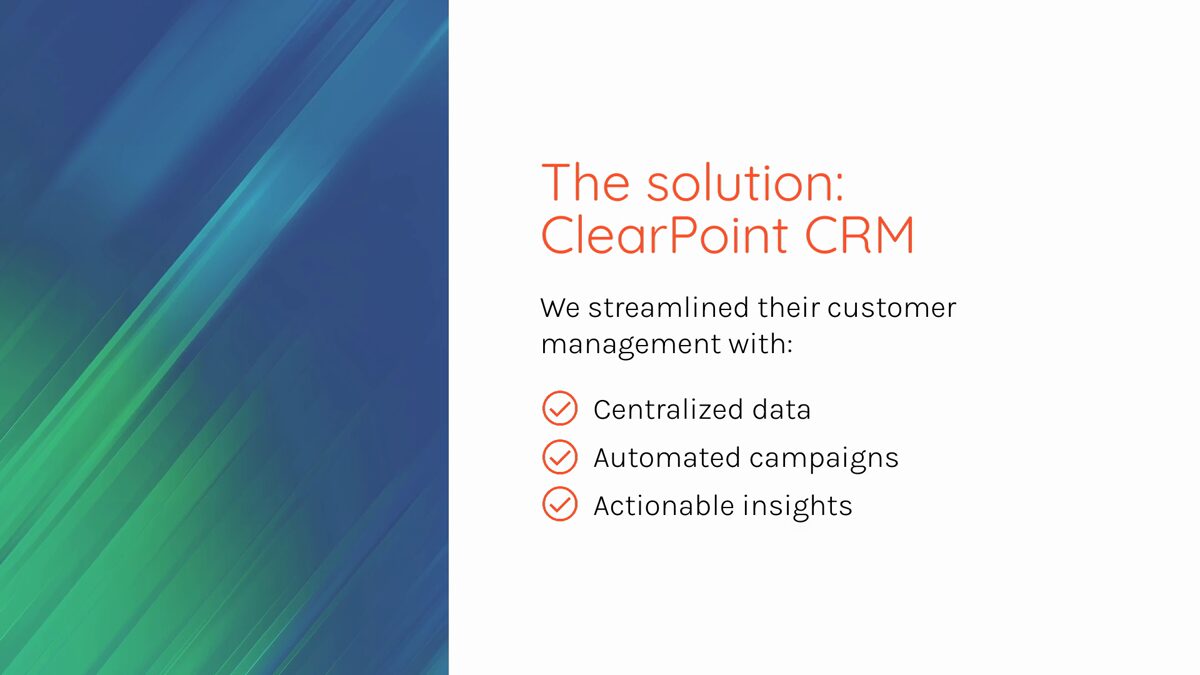 The solution: ClearPoint CRM

We streamlined their customer management with:

Centralized data
Automated campaigns
Actionable insights